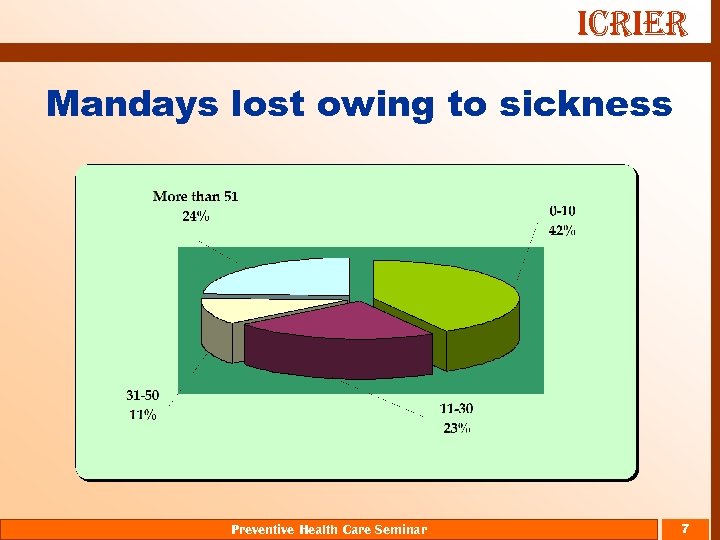 ICRIER

Mandays lost owing to sickness

More than 51
24%

0-10
42%

31-50
11%

11-30
23%

Preventive Health Care Seminar

7